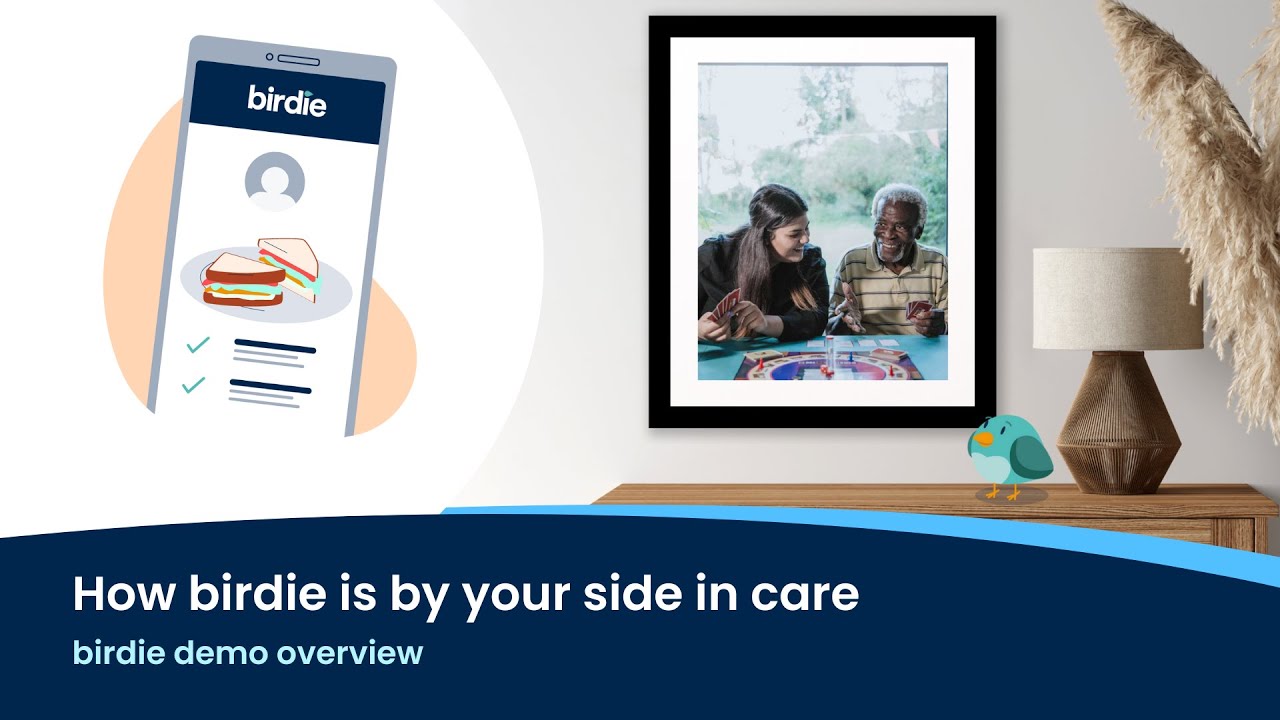 birdie

How birdie is by your side in care

birdie demo overview